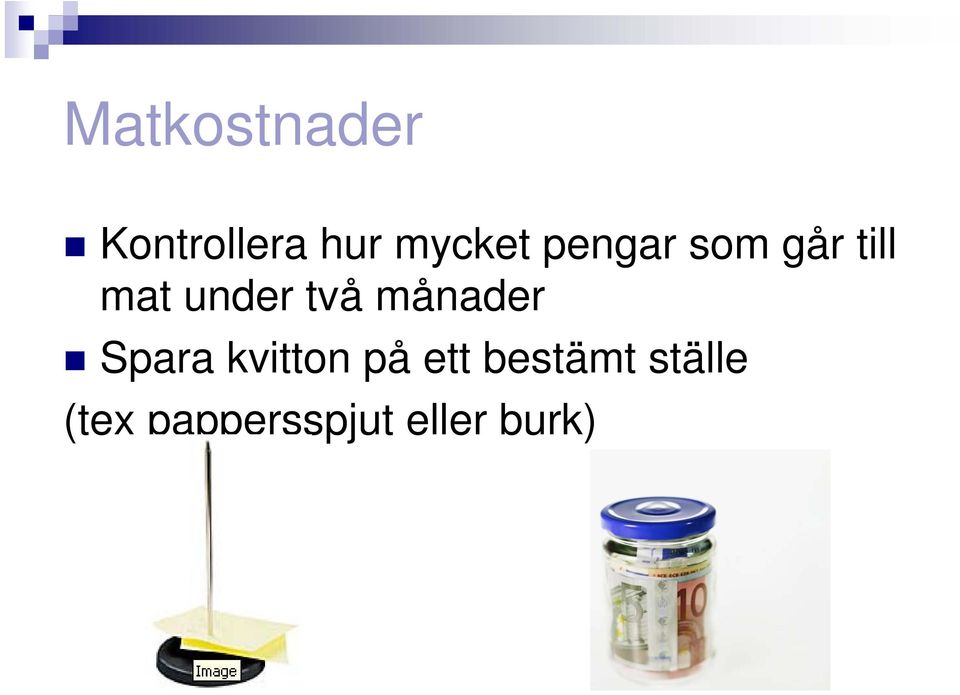 Matkostnader

Kontrollera hur mycket pengar som går till mat under två månader

Spara kvitton på ett bestämt ställe

(tex pappersspjut eller burk)

Image